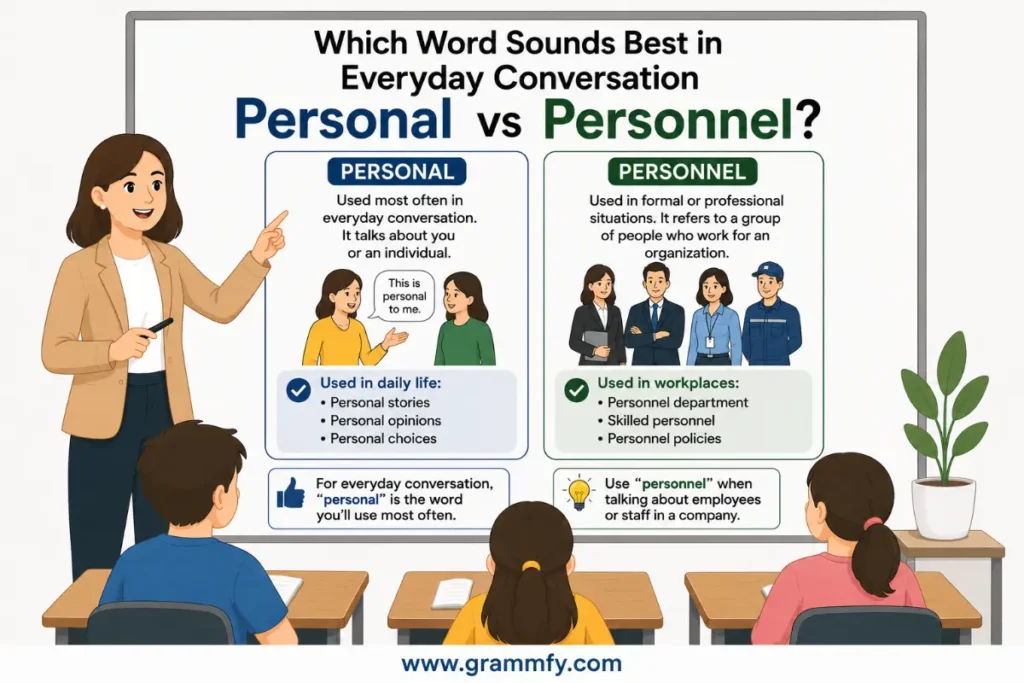 Which Word Sounds Best in Everyday Conversation

Personal vs Personnel?

PERSONAL

Used most often in everyday conversation. It talks about you or an individual.

This is personal to me.

Used in daily life:
• Personal stories
• Personal opinions
• Personal choices

For everyday conversation, "personal" is the word you'll use most often.

PERSONNEL

Used in formal or professional situations. It refers to a group of people who work for an organization.

Used in workplaces:
• Personnel department
• Skilled personnel
• Personnel policies

Use "personnel" when talking about employees or staff in a company.

www.grammfy.com